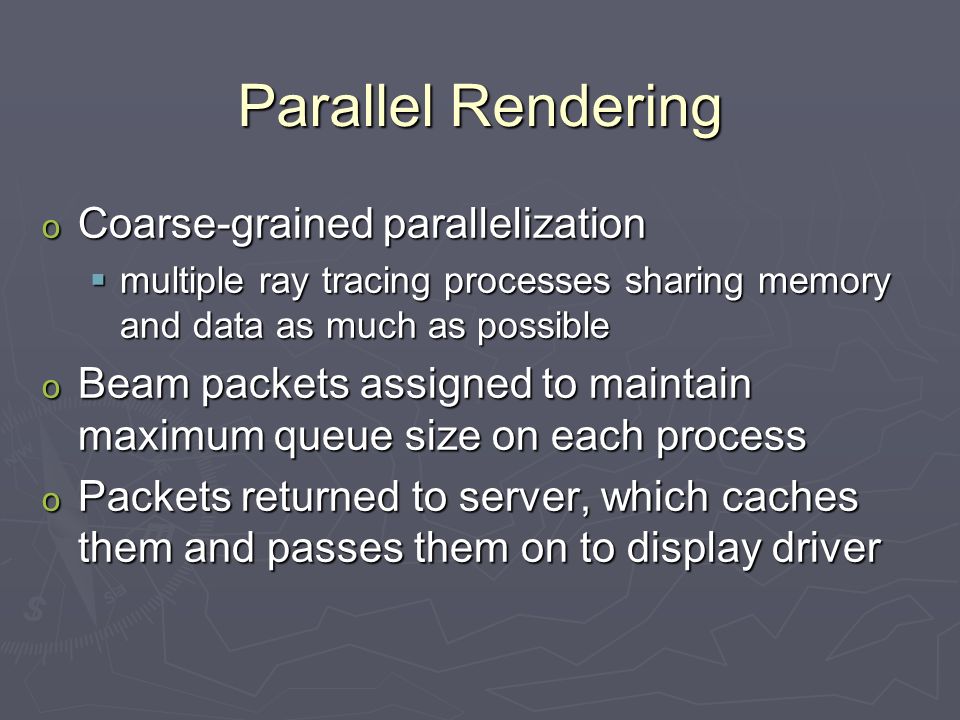 Parallel Rendering

o Coarse-grained parallelization
 ▪ multiple ray tracing processes sharing memory and data as much as possible

o Beam packets assigned to maintain maximum queue size on each process

o Packets returned to server, which caches them and passes them on to display driver